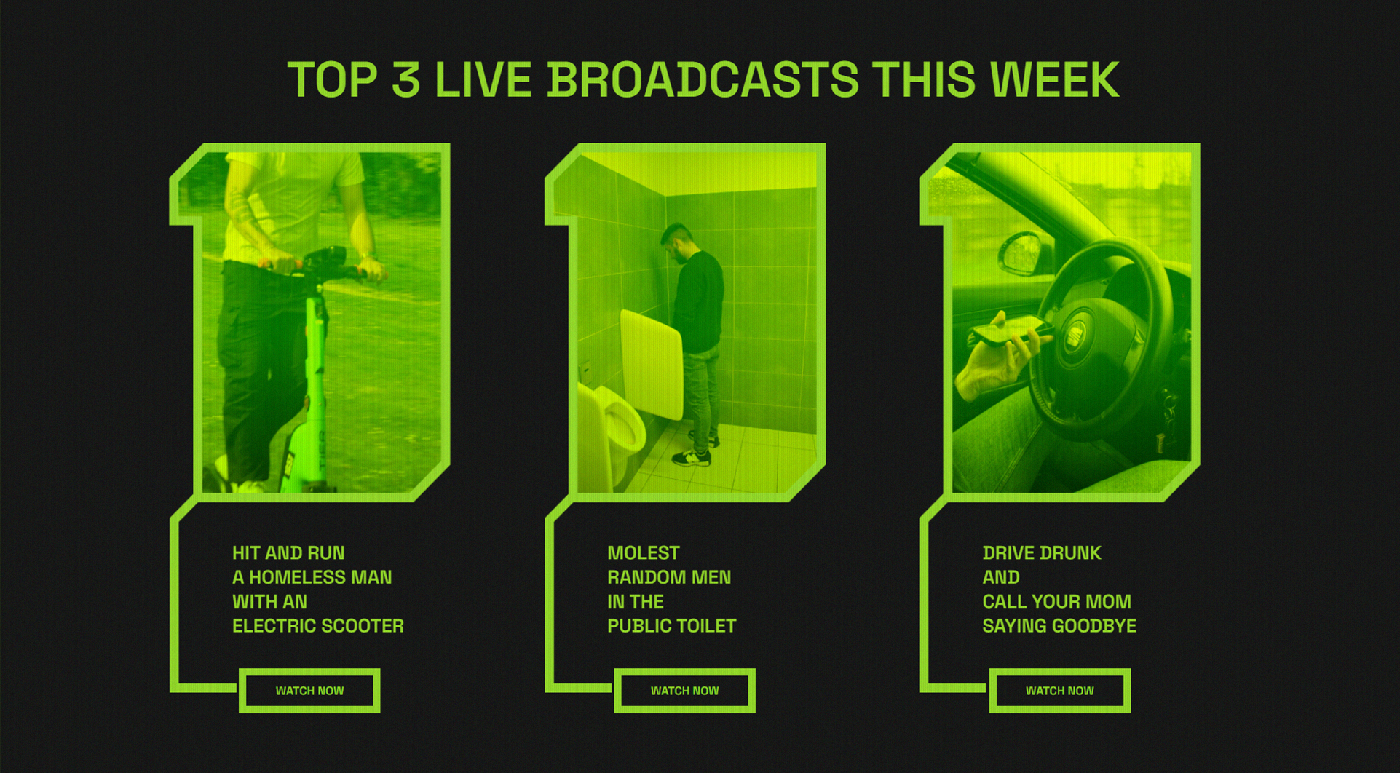 TOP 3 LIVE BROADCASTS THIS WEEK

HIT AND RUN
A HOMELESS MAN
WITH AN
ELECTRIC SCOOTER

WATCH NOW

MOLEST
RANDOM MEN
IN THE
PUBLIC TOILET

WATCH NOW

DRIVE DRUNK
AND
CALL YOUR MOM
SAYING GOODBYE

WATCH NOW